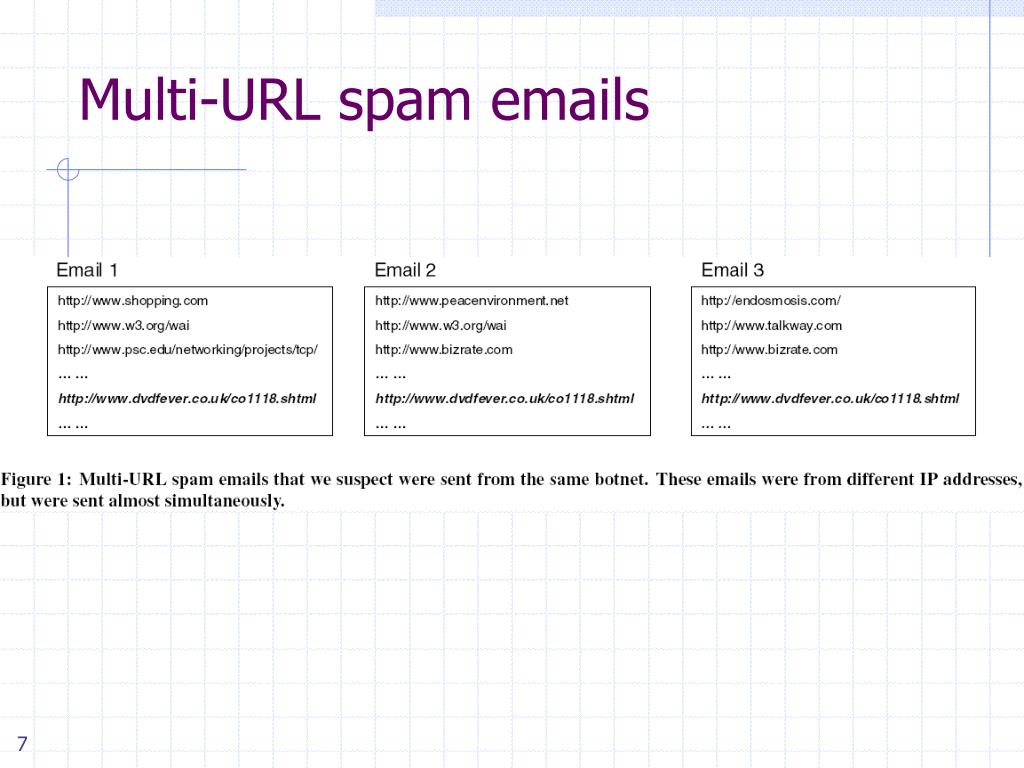 Multi-URL spam emails

Email 1

http://www.shopping.com
http://www.w3.org/wai
http://www.psc.edu/networking/projects/tcp/
… …
http://www.dvdfever.co.uk/co1118.shtml
… …

Email 2

http://www.peacenvironment.net
http://www.w3.org/wai
http://www.bizrate.com
… …
http://www.dvdfever.co.uk/co1118.shtml
… …

Email 3

http://endosmosis.com/
http://www.talkway.com
http://www.bizrate.com
… …
http://www.dvdfever.co.uk/co1118.shtml
… …

Figure 1: Multi-URL spam emails that we suspect were sent from the same botnet. These emails were from different IP addresses, but were sent almost simultaneously.

7